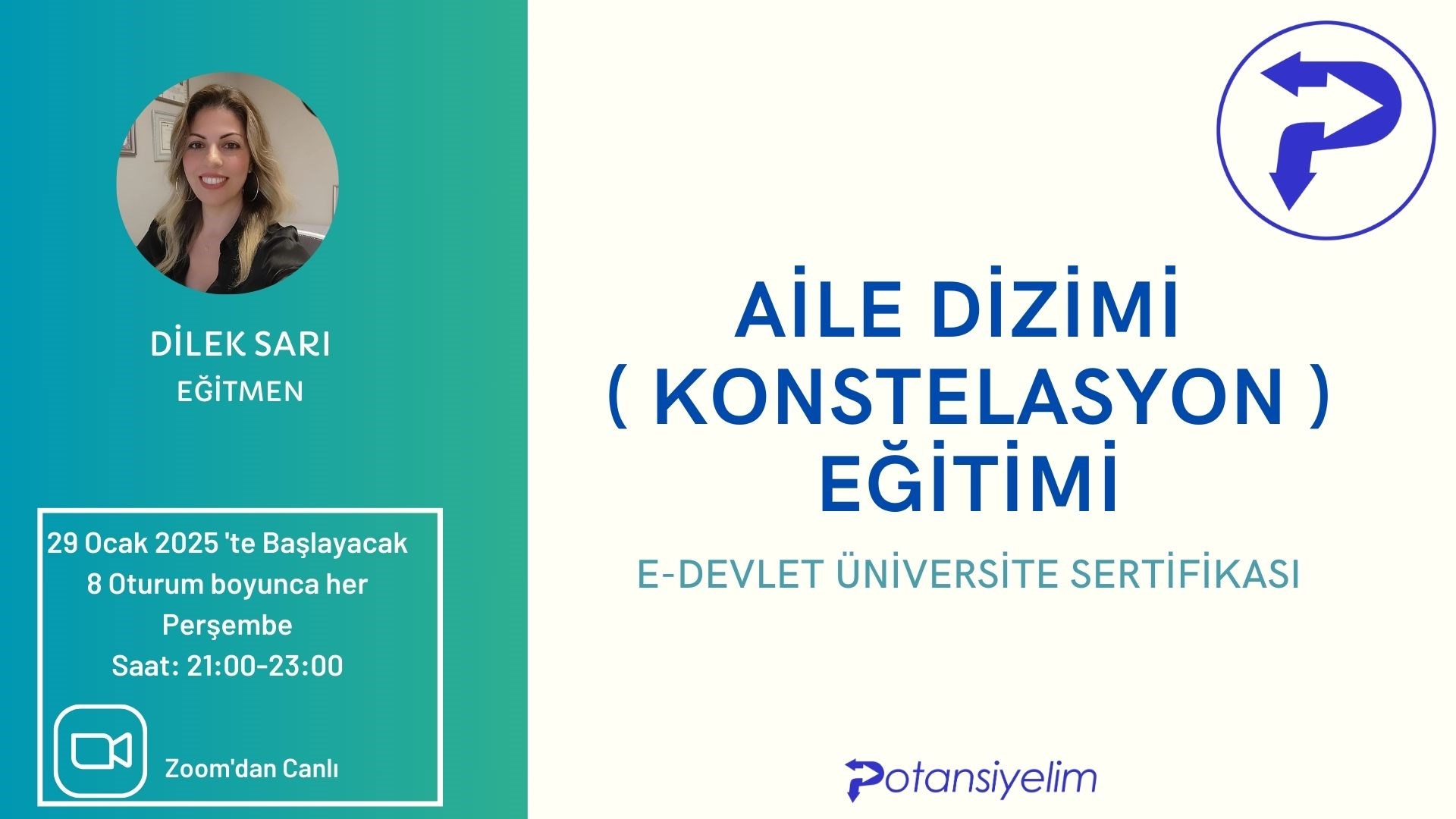 DİLEK SARI
EĞİTMEN

29 Ocak 2025 'te Başlayacak
8 Oturum boyunca her Perşembe
Saat: 21:00-23:00

Zoom'dan Canlı

AİLE DİZİMİ
( KONSTELASYON )
EĞİTİMİ

E-DEVLET ÜNİVERSİTE SERTİFİKASI

Potansiyelim